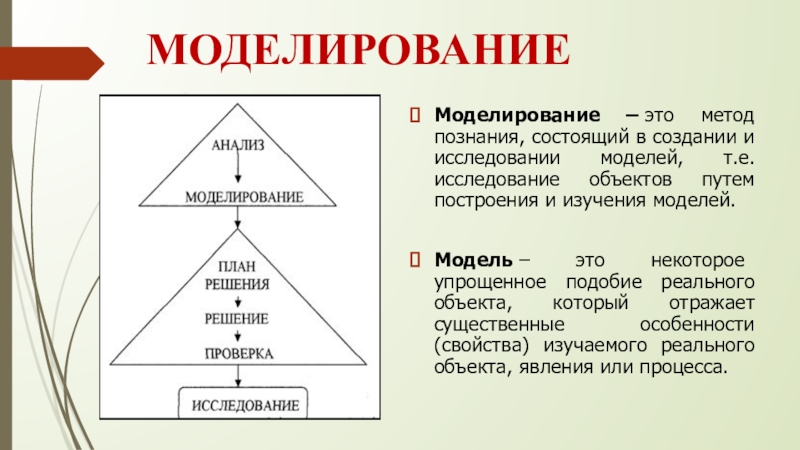 МОДЕЛИРОВАНИЕ

АНАЛИЗ

МОДЕЛИРОВАНИЕ

ПЛАН РЕШЕНИЯ

РЕШЕНИЕ

ПРОВЕРКА

ИССЛЕДОВАНИЕ

Моделирование – это метод познания, состоящий в создании и исследовании моделей, т.е. исследование объектов путем построения и изучения моделей.

Модель – это некоторое упрощенное подобие реального объекта, который отражает существенные особенности (свойства) изучаемого реального объекта, явления или процесса.